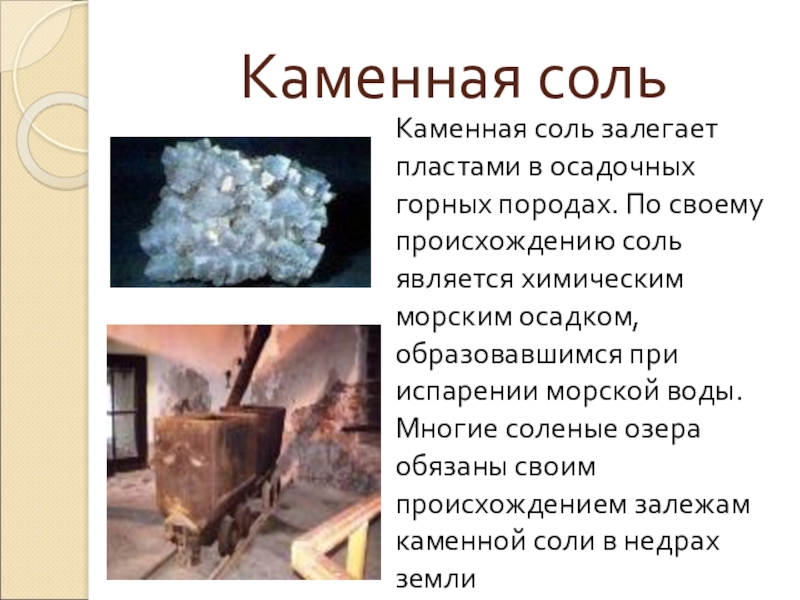 Каменная соль

Каменная соль залегает пластами в осадочных горных породах. По своему происхождению соль является химическим морским осадком, образовавшимся при испарении морской воды. Многие соленые озера обязаны своим происхождением залежам каменной соли в недрах земли